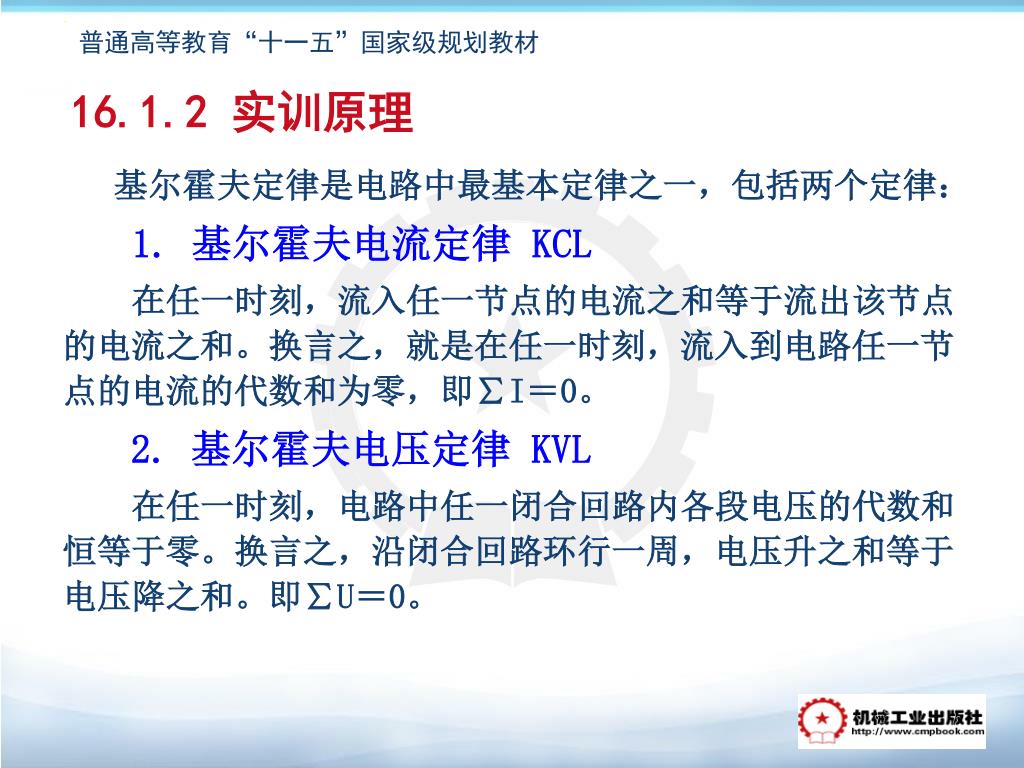 普通高等教育“十一五”国家级规划教材

16.1.2 实训原理

基尔霍夫定律是电路中最基本定律之一，包括两个定律：

1. 基尔霍夫电流定律 KCL

在任一时刻，流入任一节点的电流之和等于流出该节点的电流之和。换言之，就是在任一时刻，流入到电路任一节点的电流的代数和为零，即$\sum I=0$。

2. 基尔霍夫电压定律 KVL

在任一时刻，电路中任一闭合回路内各段电压的代数和恒等于零。换言之，沿闭合回路环行一周，电压升之和等于电压降之和。即$\sum U=0$。

机械工业出版社
http://www.cmpbook.com